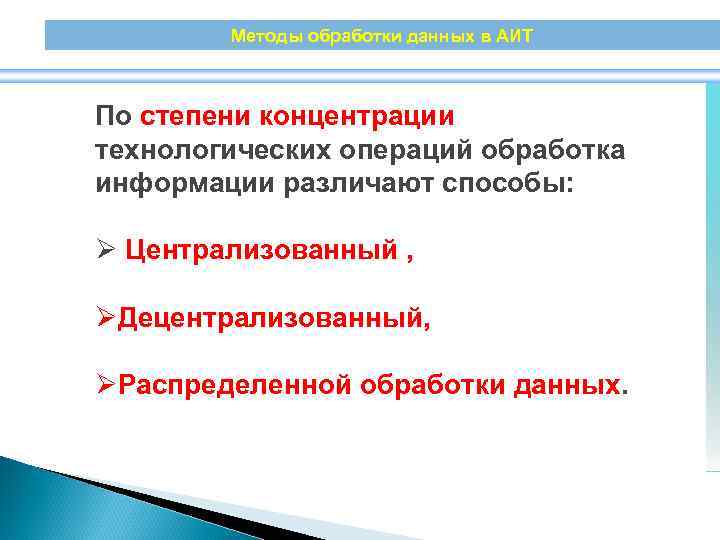 Методы обработки данных в АИТ

По степени концентрации технологических операций обработка информации различают способы:

➢ Централизованный ,

➢Децентрализованный,

➢Распределенной обработки данных.